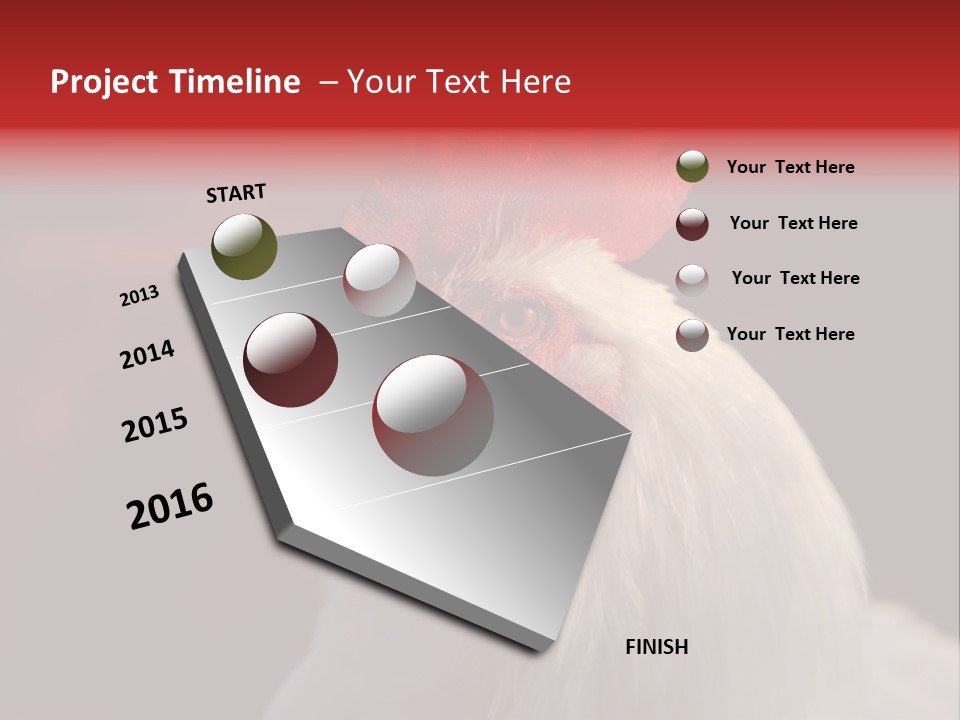 Project Timeline – Your Text Here

START

2013

2014

2015

2016

FINISH

Your Text Here

Your Text Here

Your Text Here

Your Text Here